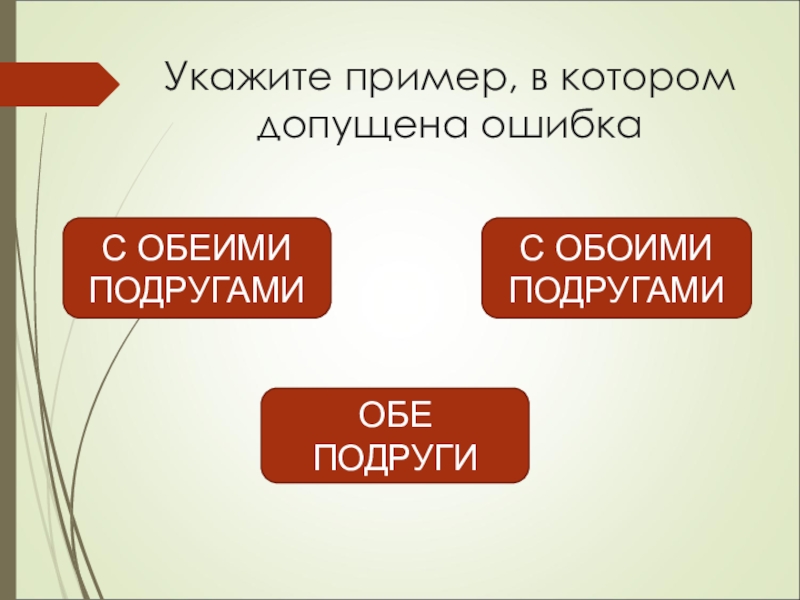 Укажите пример, в котором допущена ошибка

С ОБЕИМИ ПОДРУГАМИ

С ОБОИМИ ПОДРУГАМИ

ОБЕ ПОДРУГИ